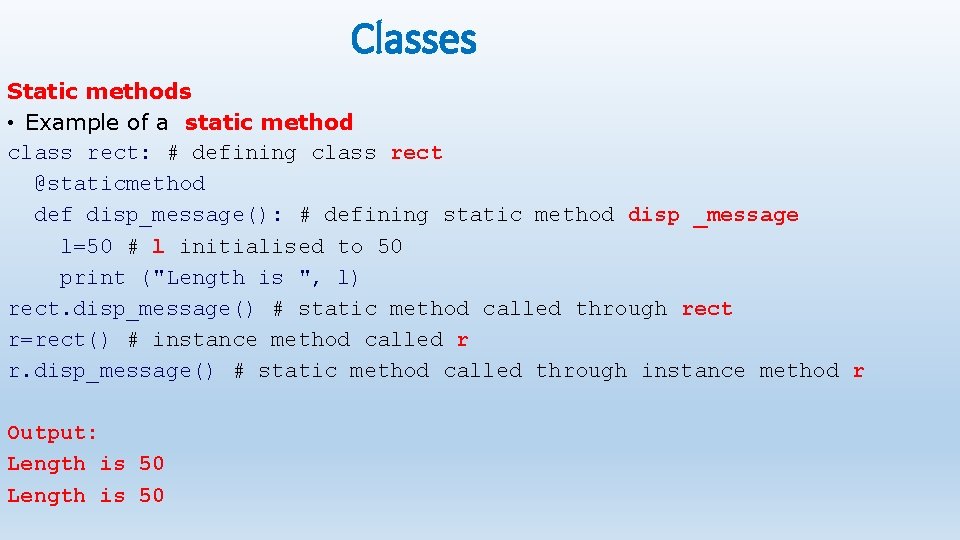 Classes

Static methods

• Example of a static method

class rect: # defining class rect
  @staticmethod
  def disp_message(): # defining static method disp _message
    l=50 # l initialised to 50
    print ("Length is ", l)
rect.disp_message() # static method called through rect
r=rect() # instance method called r
r.disp_message() # static method called through instance method r

Output:
Length is 50
Length is 50